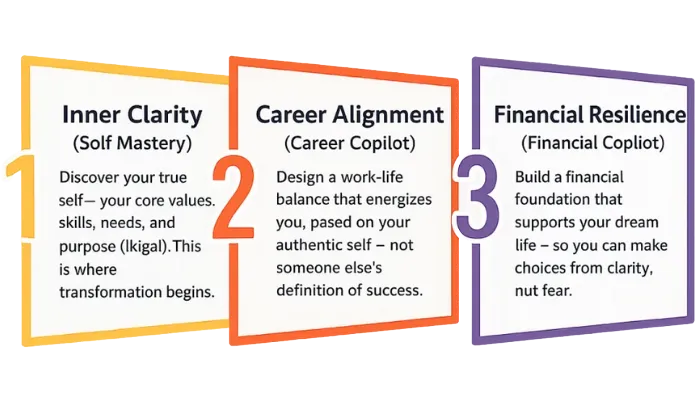 1

Inner Clarity
(Solf Mastery)

Discover your true self— your core values. skills, needs, and purpose (lkigal).This is where transformation begins.

2

Career Alignment
(Career Copilot)

Design a work-life balance that energizes you, pased on your authentic self – not someone else's definition of success.

3

Financial Resilience
(Financial Copliot)

Build a financial foundation that supports your dream life – so you can make choices from clarity, nut fear.